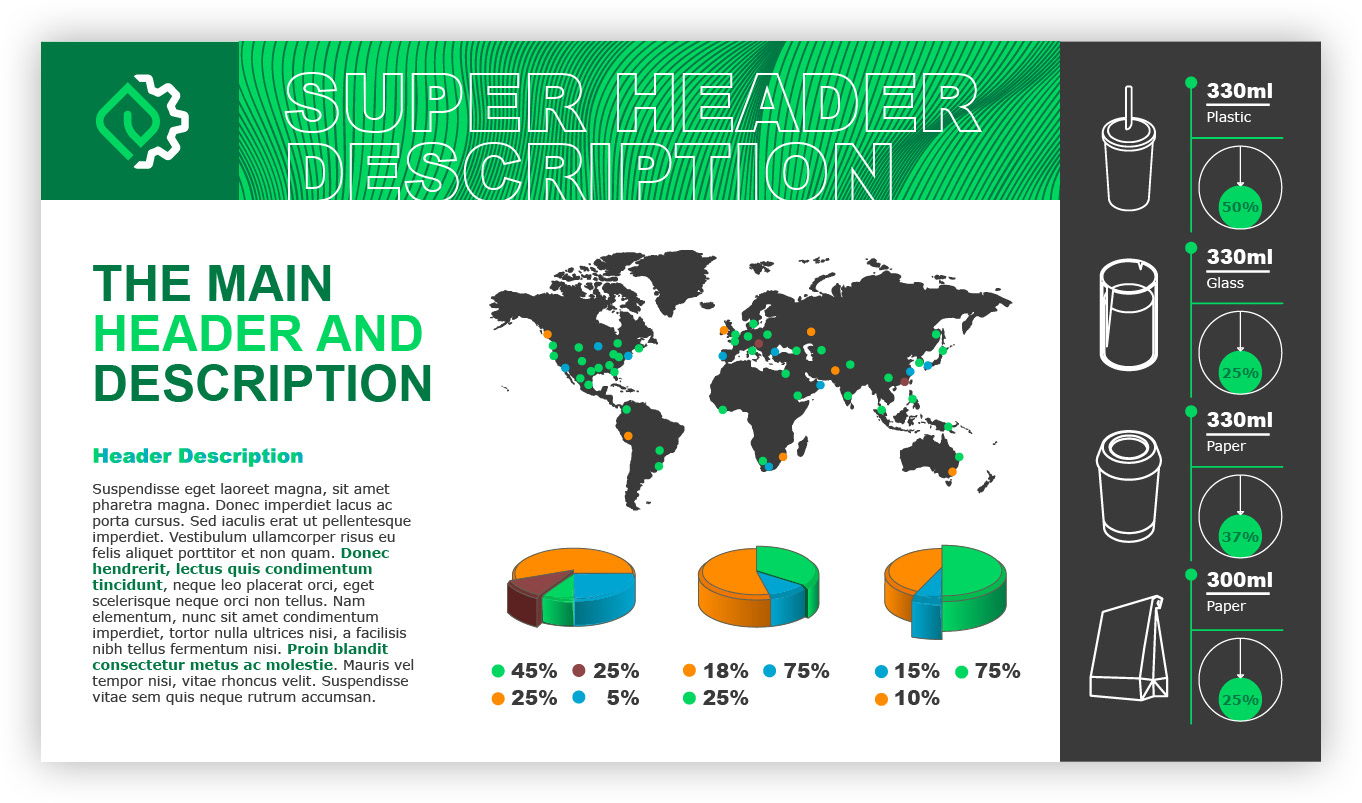 SUPER HEADER DESCRIPTION

THE MAIN HEADER AND DESCRIPTION

Header Description

Suspendisse eget laoreet magna, sit amet pharetra magna. Donec imperdiet lacus ac porta cursus. Sed iaculis erat ut pellentesque imperdiet. Vestibulum ullamcorper risus eu felis aliquet porttitor et non quam. Donec hendrerit, lectus quis condimentum tincidunt, neque leo placerat orci, eget scelerisque neque orci non tellus. Nam elementum, nunc sit amet condimentum imperdiet, tortor nulla ultrices nisi, a facilisis nibh tellus fermentum nisi. Proin blandit consectetur metus ac molestie. Mauris vel tempor nisi, vitae rhoncus velit. Suspendisse vitae sem quis neque rutrum accumsan.

45% 25%
25% 5%

18% 75%
25%

15% 75%
10%

330ml
Plastic
50%

330ml
Glass
25%

330ml
Paper
37%

300ml
Paper
25%